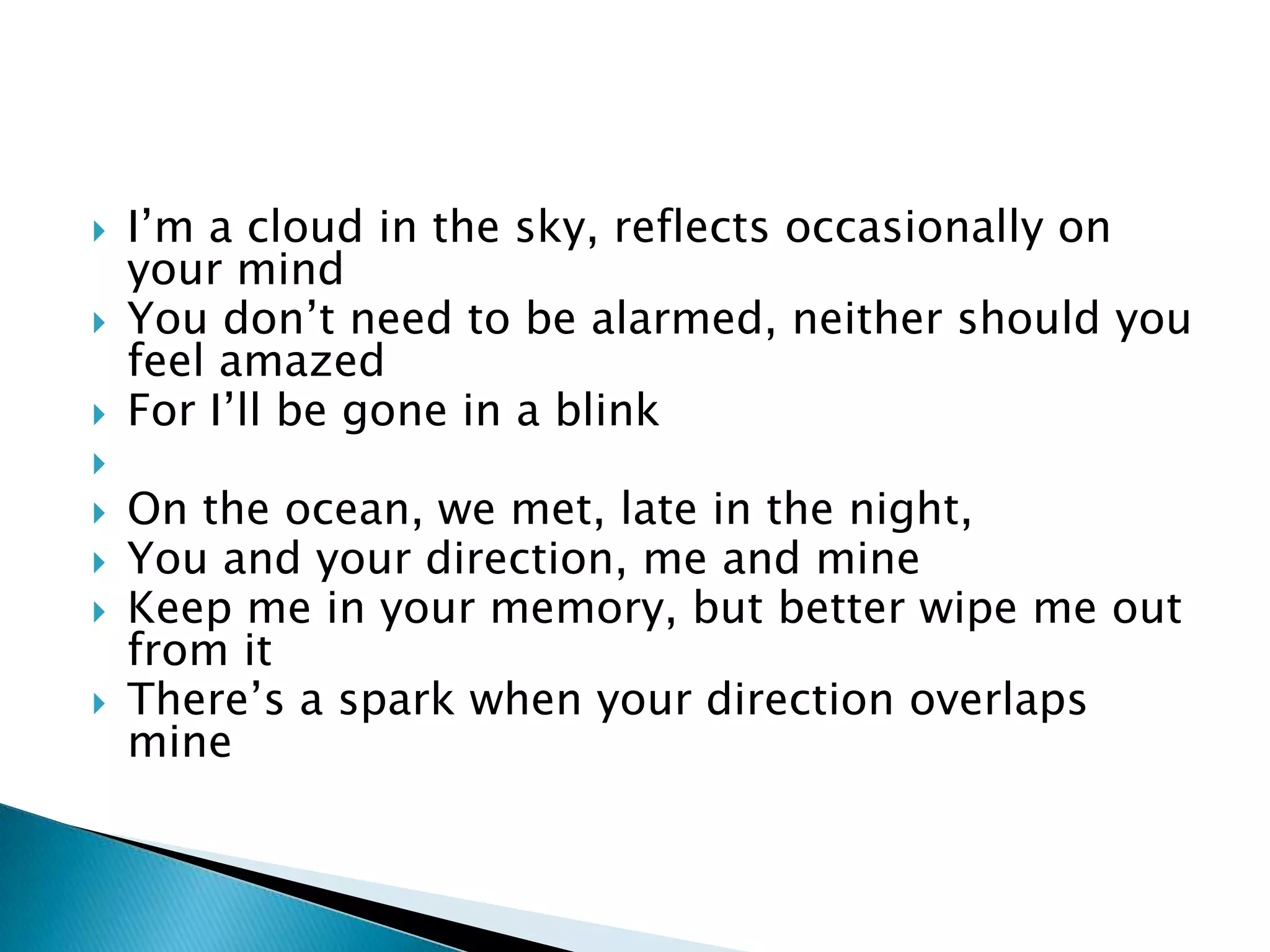 I’m a cloud in the sky, reflects occasionally on your mind

You don’t need to be alarmed, neither should you feel amazed

For I’ll be gone in a blink

On the ocean, we met, late in the night,

You and your direction, me and mine

Keep me in your memory, but better wipe me out from it

There’s a spark when your direction overlaps mine